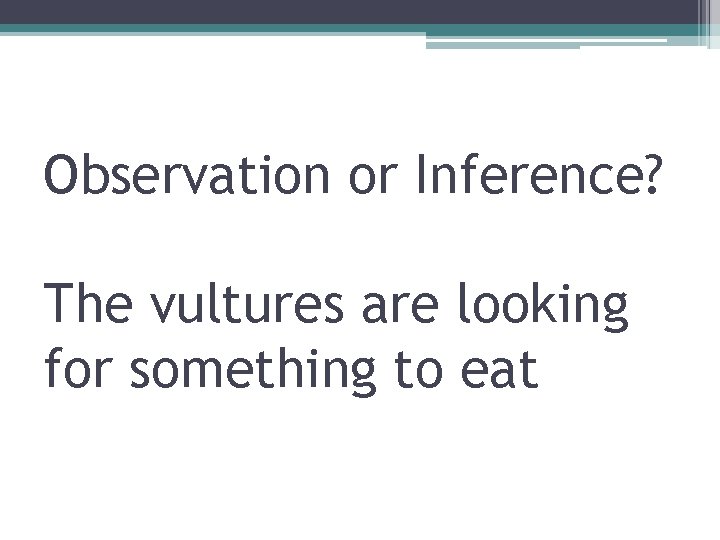 Observation or Inference?

The vultures are looking for something to eat